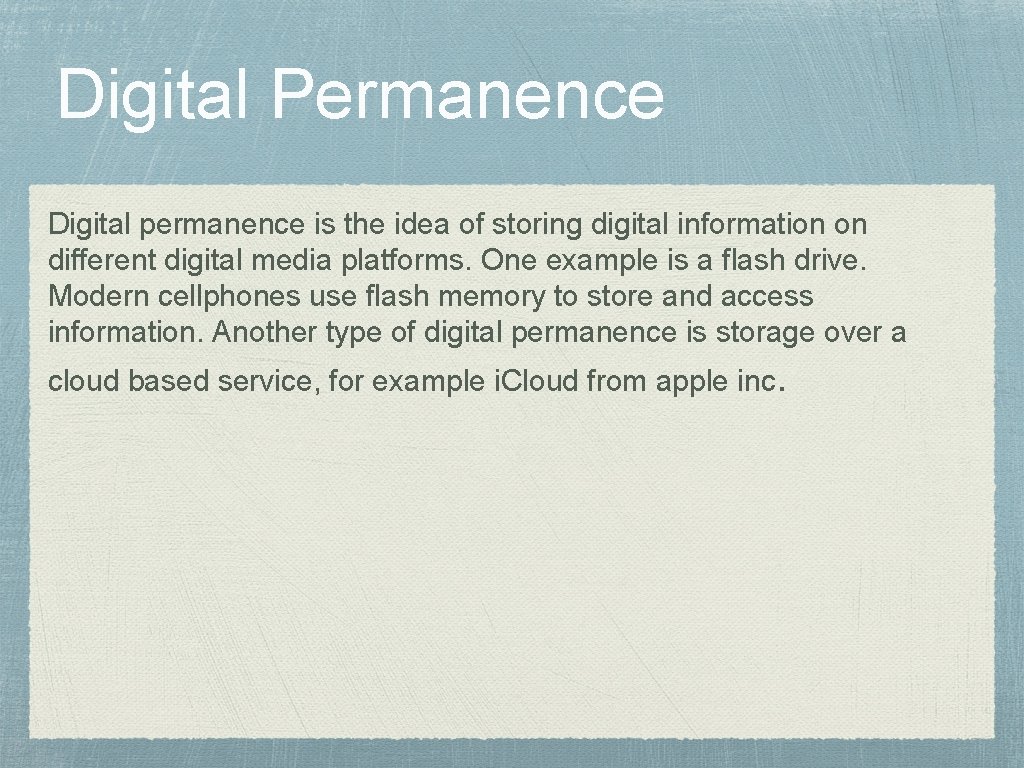 Digital Permanence

Digital permanence is the idea of storing digital information on different digital media platforms. One example is a flash drive. Modern cellphones use flash memory to store and access information. Another type of digital permanence is storage over a cloud based service, for example i.Cloud from apple inc.